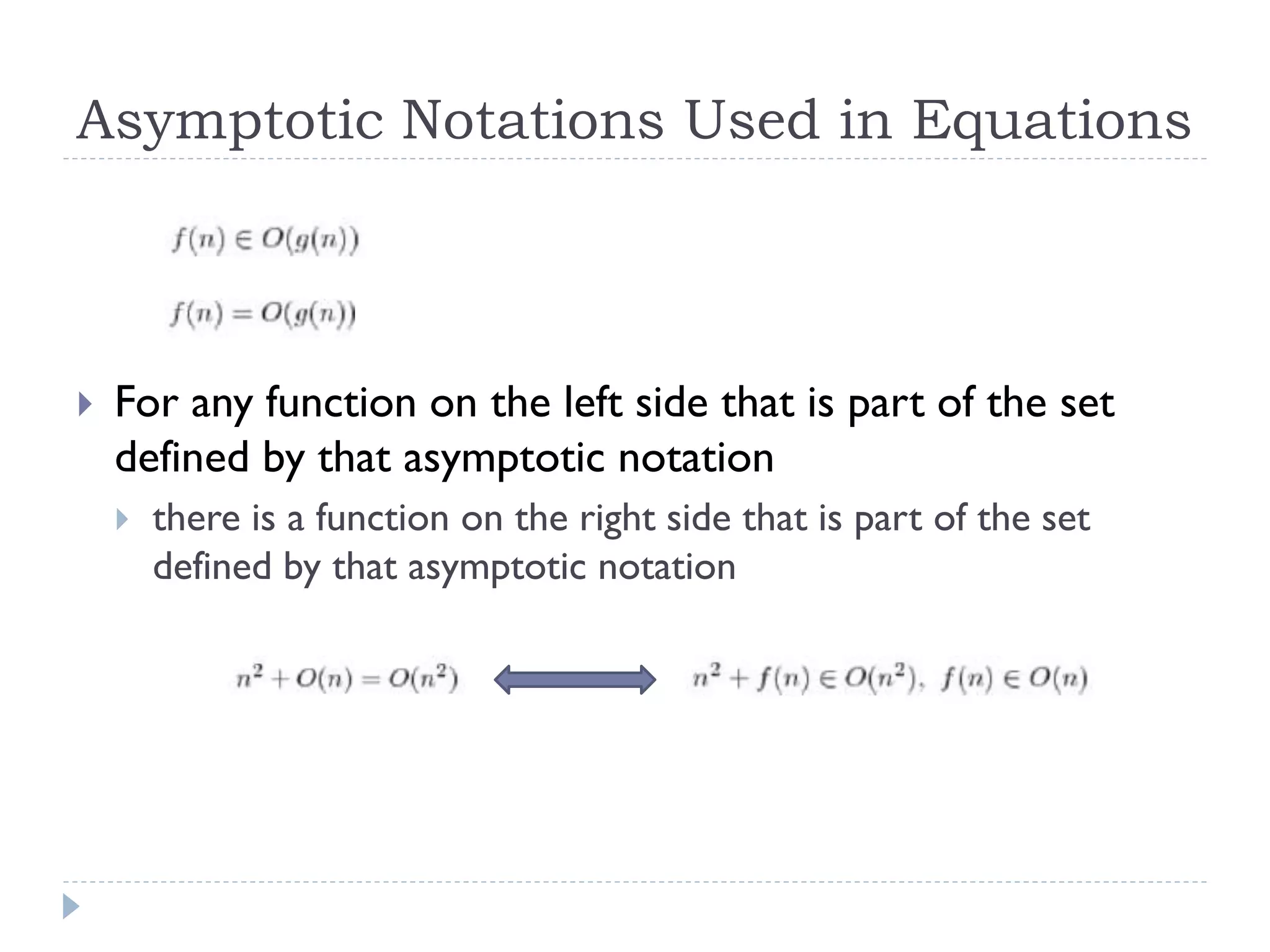 Asymptotic Notations Used in Equations

$f(n) \in O(g(n))$

$f(n) = O(g(n))$

For any function on the left side that is part of the set defined by that asymptotic notation

there is a function on the right side that is part of the set defined by that asymptotic notation

$n^2 + O(n) = O(n^2)$ $n^2 + f(n) \in O(n^2),\ f(n) \in O(n)$